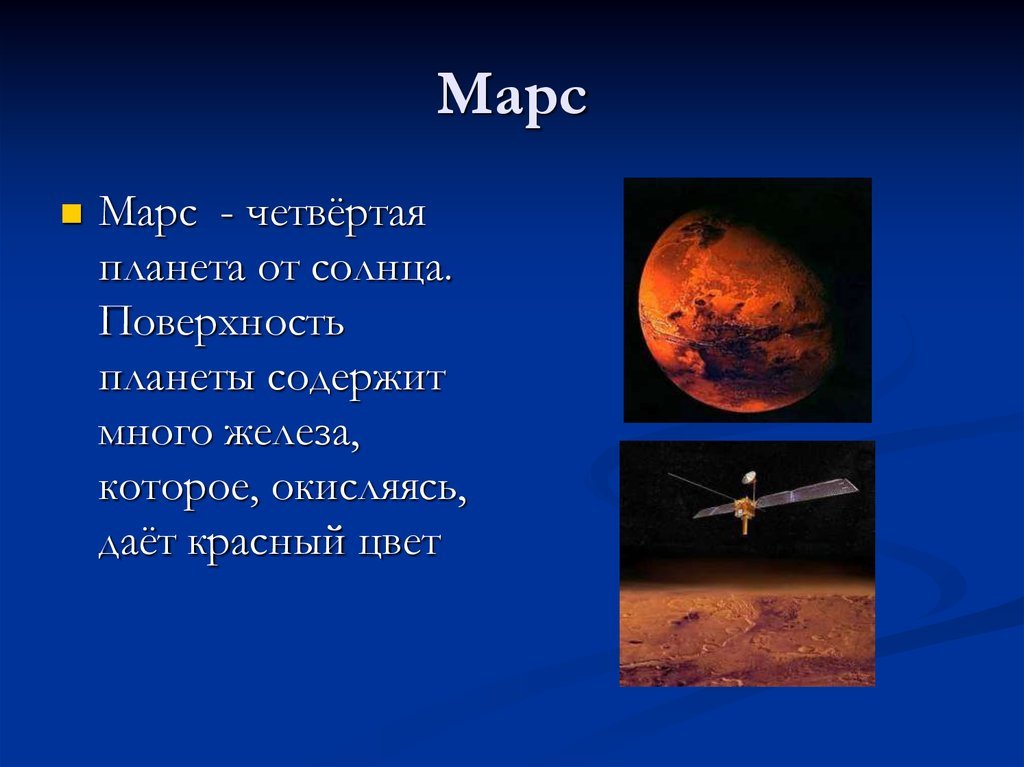 Марс

Марс - четвёртая планета от солнца. Поверхность планеты содержит много железа, которое, окисляясь, даёт красный цвет